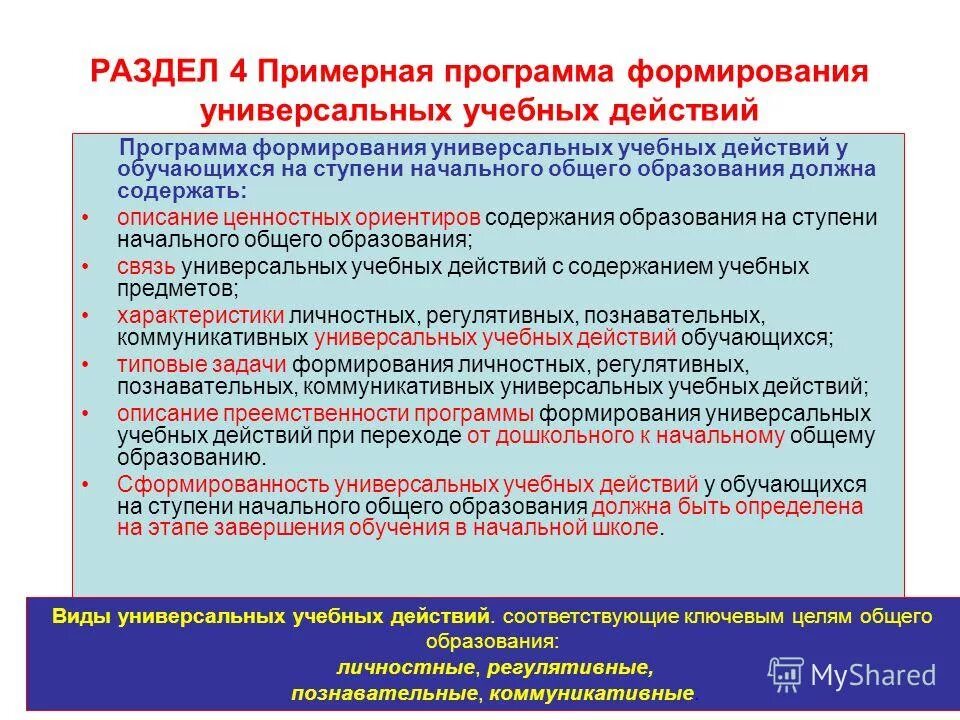 РАЗДЕЛ 4 Примерная программа формирования универсальных учебных действий

Программа формирования универсальных учебных действий у обучающихся на ступени начального общего образования должна содержать:

• описание ценностных ориентиров содержания образования на ступени начального общего образования;
• связь универсальных учебных действий с содержанием учебных предметов;
• характеристики личностных, регулятивных, познавательных, коммуникативных универсальных учебных действий обучающихся;
• типовые задачи формирования личностных, регулятивных, познавательных, коммуникативных универсальных учебных действий;
• описание преемственности программы формирования универсальных учебных действий при переходе от дошкольного к начальному общему образованию.
• Сформированность универсальных учебных действий у обучающихся на ступени начального общего образования должна быть определена на этапе завершения обучения в начальной школе.

Виды универсальных учебных действий. соответствующие ключевым целям общего образования:
личностные, регулятивные, познавательные, коммуникативные.

MyShared